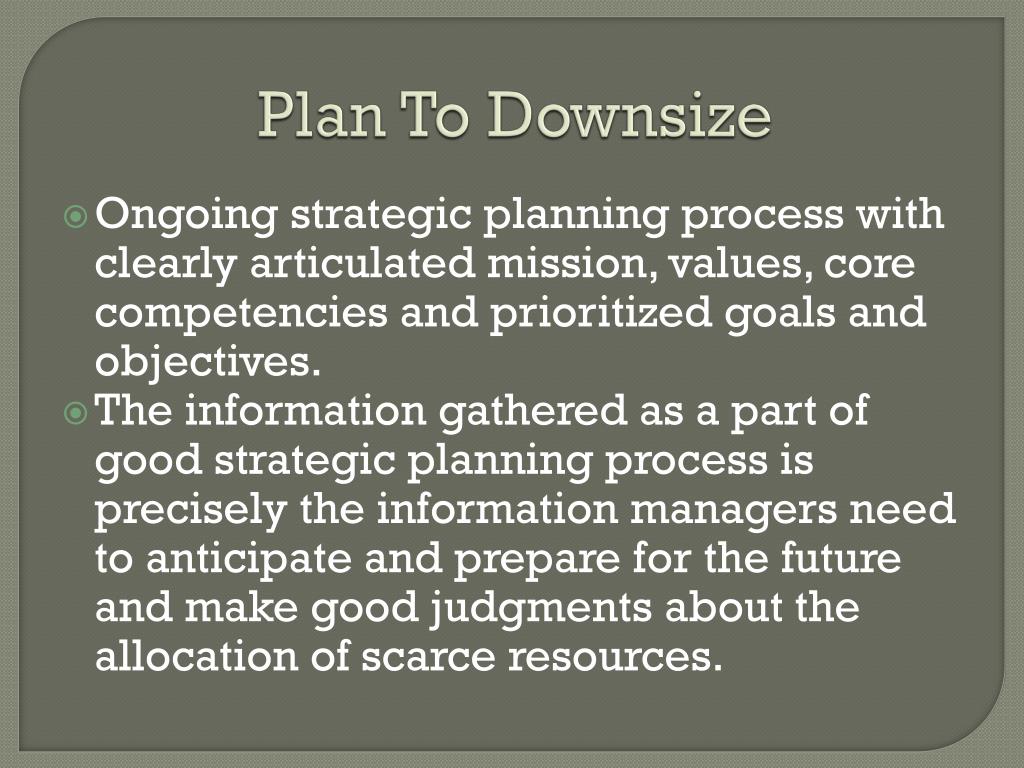 Plan To Downsize

Ongoing strategic planning process with clearly articulated mission, values, core competencies and prioritized goals and objectives.

The information gathered as a part of good strategic planning process is precisely the information managers need to anticipate and prepare for the future and make good judgments about the allocation of scarce resources.